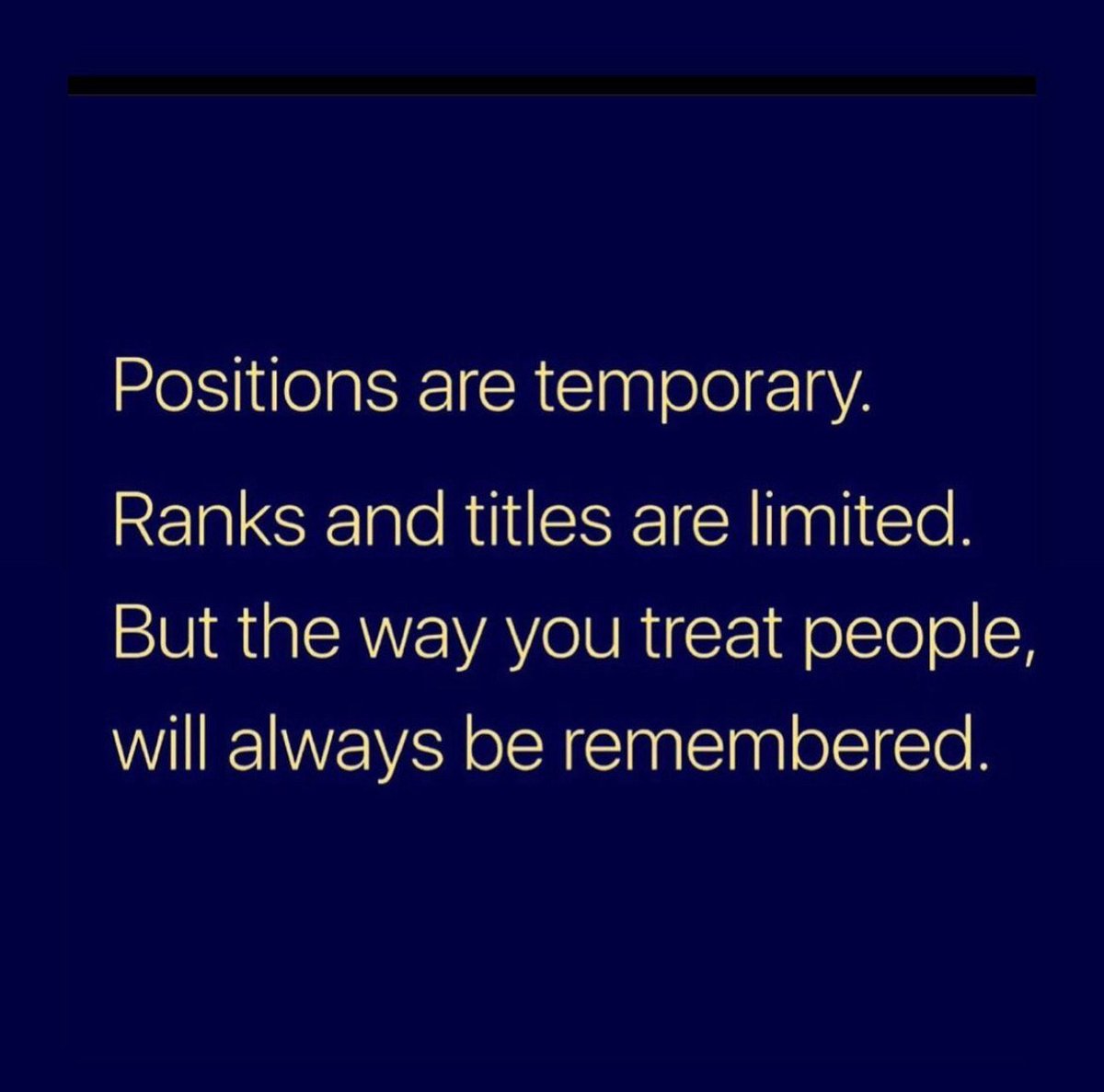 Positions are temporary.

Ranks and titles are limited.
But the way you treat people,
will always be remembered.